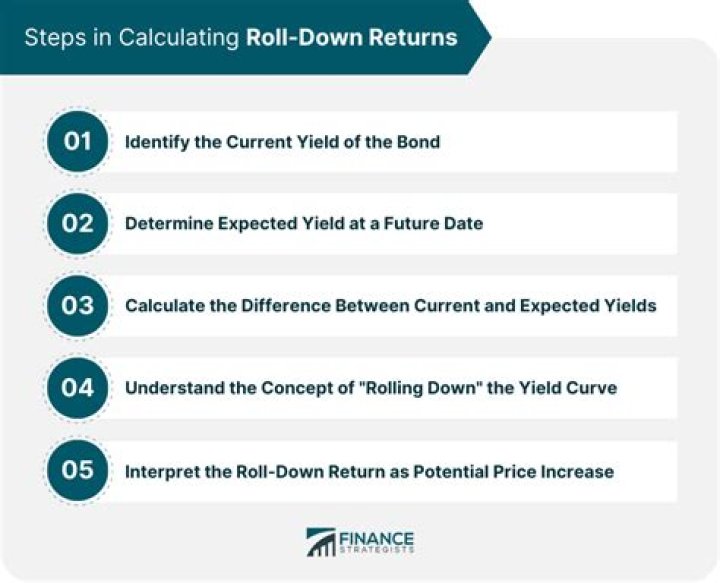 Steps in Calculating Roll-Down Returns

01 Identify the Current Yield of the Bond

02 Determine Expected Yield at a Future Date

03 Calculate the Difference Between Current and Expected Yields

04 Understand the Concept of "Rolling Down" the Yield Curve

05 Interpret the Roll-Down Return as Potential Price Increase

FINANCE STRATEGISTS